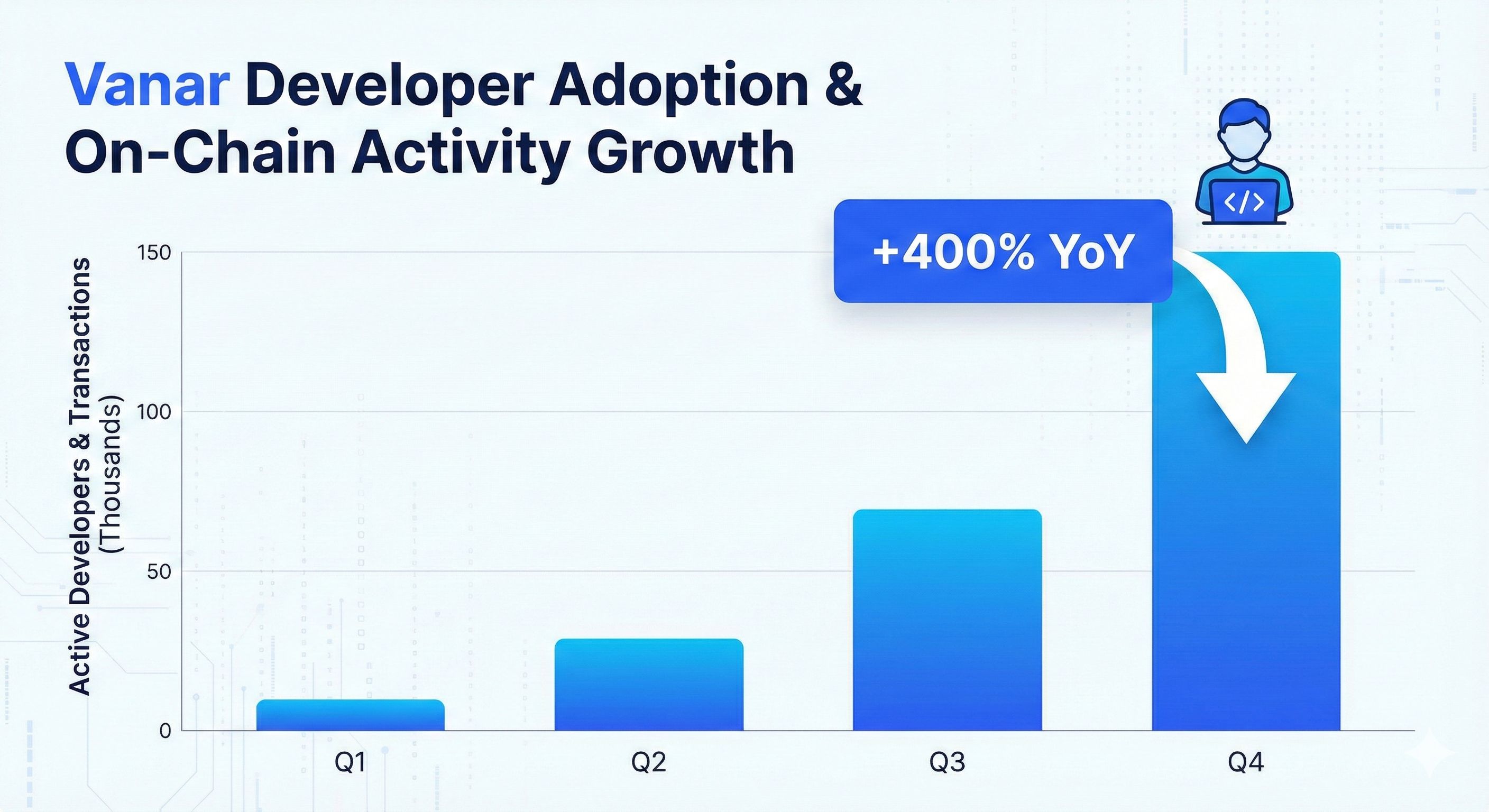 Vanar Developer Adoption & On-Chain Activity Growth

</>

+400% YoY

Active Developers & Transactions (Thousands)

150
100
50
0

Q1
Q2
Q3
Q4